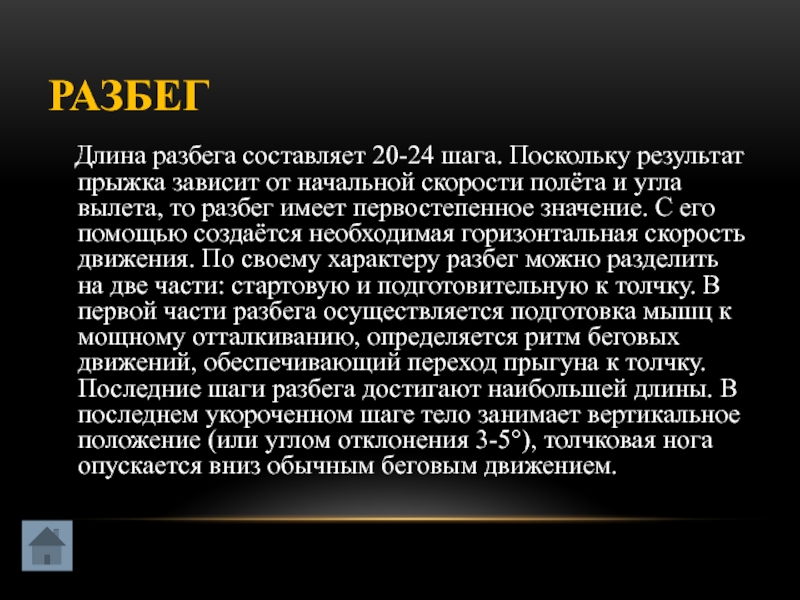 РАЗБЕГ

Длина разбега составляет 20-24 шага. Поскольку результат прыжка зависит от начальной скорости полёта и угла вылета, то разбег имеет первостепенное значение. С его помощью создаётся необходимая горизонтальная скорость движения. По своему характеру разбег можно разделить на две части: стартовую и подготовительную к толчку. В первой части разбега осуществляется подготовка мышц к мощному отталкиванию, определяется ритм беговых движений, обеспечивающий переход прыгуна к толчку. Последние шаги разбега достигают наибольшей длины. В последнем укороченном шаге тело занимает вертикальное положение (или углом отклонения 3-5°), толчковая нога опускается вниз обычным беговым движением.